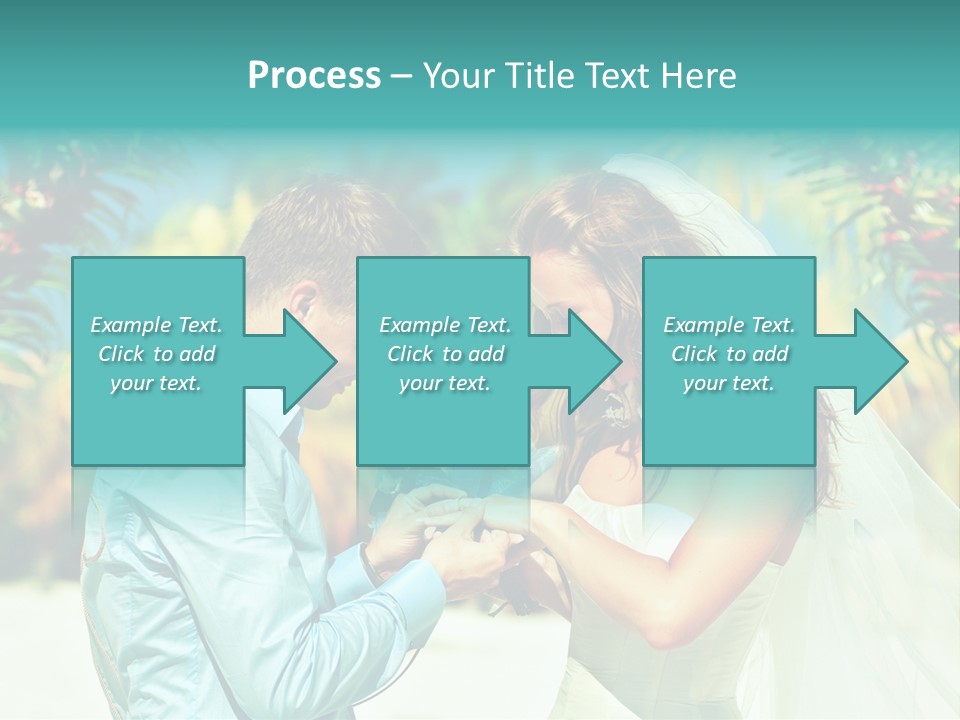 Process – Your Title Text Here

Example Text. Click to add your text.

Example Text. Click to add your text.

Example Text. Click to add your text.